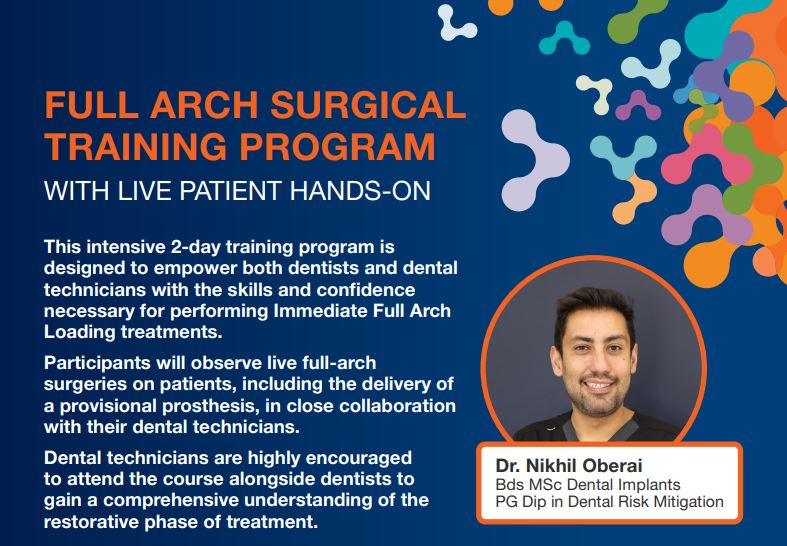 FULL ARCH SURGICAL TRAINING PROGRAM
WITH LIVE PATIENT HANDS-ON

This intensive 2-day training program is designed to empower both dentists and dental technicians with the skills and confidence necessary for performing Immediate Full Arch Loading treatments.

Participants will observe live full-arch surgeries on patients, including the delivery of a provisional prosthesis, in close collaboration with their dental technicians.

Dental technicians are highly encouraged to attend the course alongside dentists to gain a comprehensive understanding of the restorative phase of treatment.

Dr. Nikhil Oberai
Bds MSc Dental Implants
PG Dip in Dental Risk Mitigation